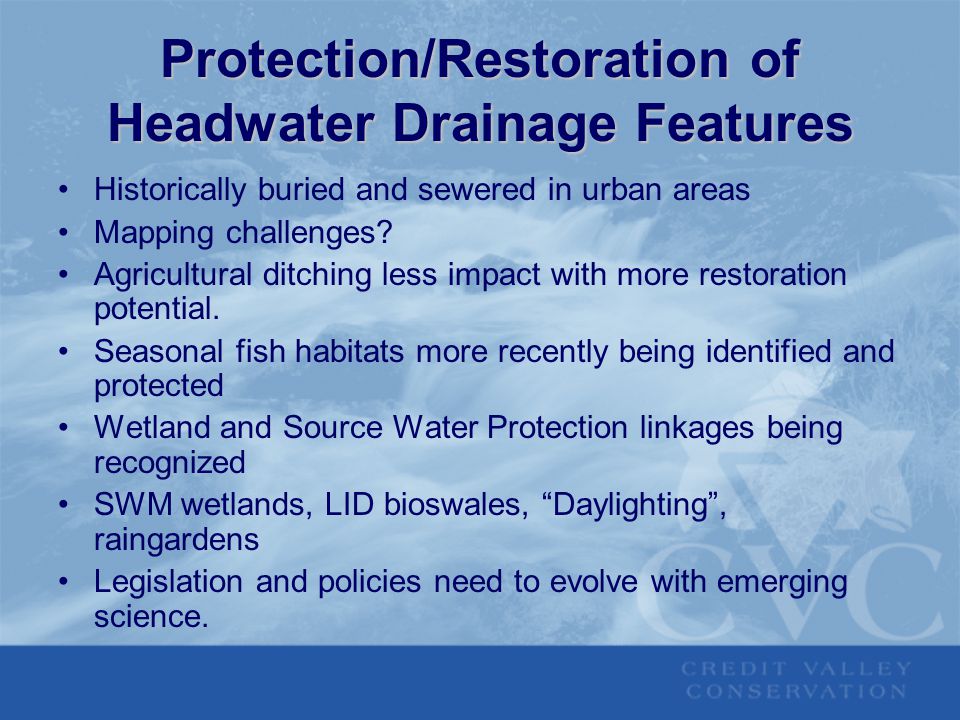 Protection/Restoration of Headwater Drainage Features

• Historically buried and sewered in urban areas
• Mapping challenges?
• Agricultural ditching less impact with more restoration potential.
• Seasonal fish habitats more recently being identified and protected
• Wetland and Source Water Protection linkages being recognized
• SWM wetlands, LID bioswales, “Daylighting”, raingardens
• Legislation and policies need to evolve with emerging science.

CVC
CREDIT VALLEY CONSERVATION